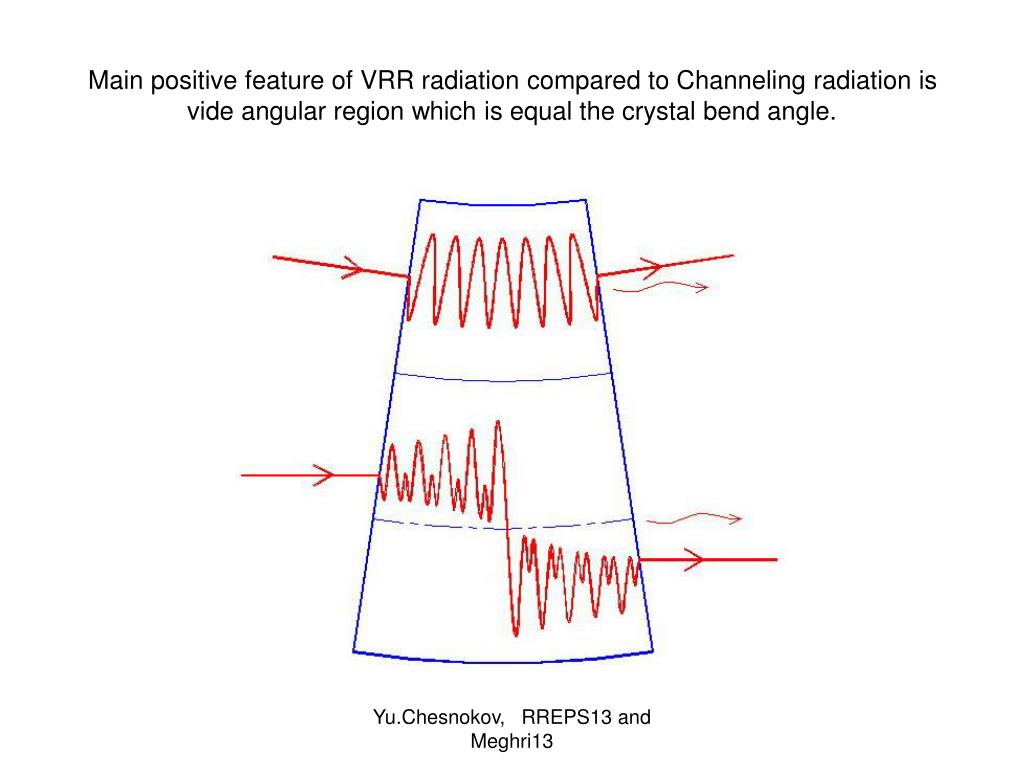 Main positive feature of VRR radiation compared to Channeling radiation is vide angular region which is equal the crystal bend angle.

Yu.Chesnokov, RREPS13 and Meghri13